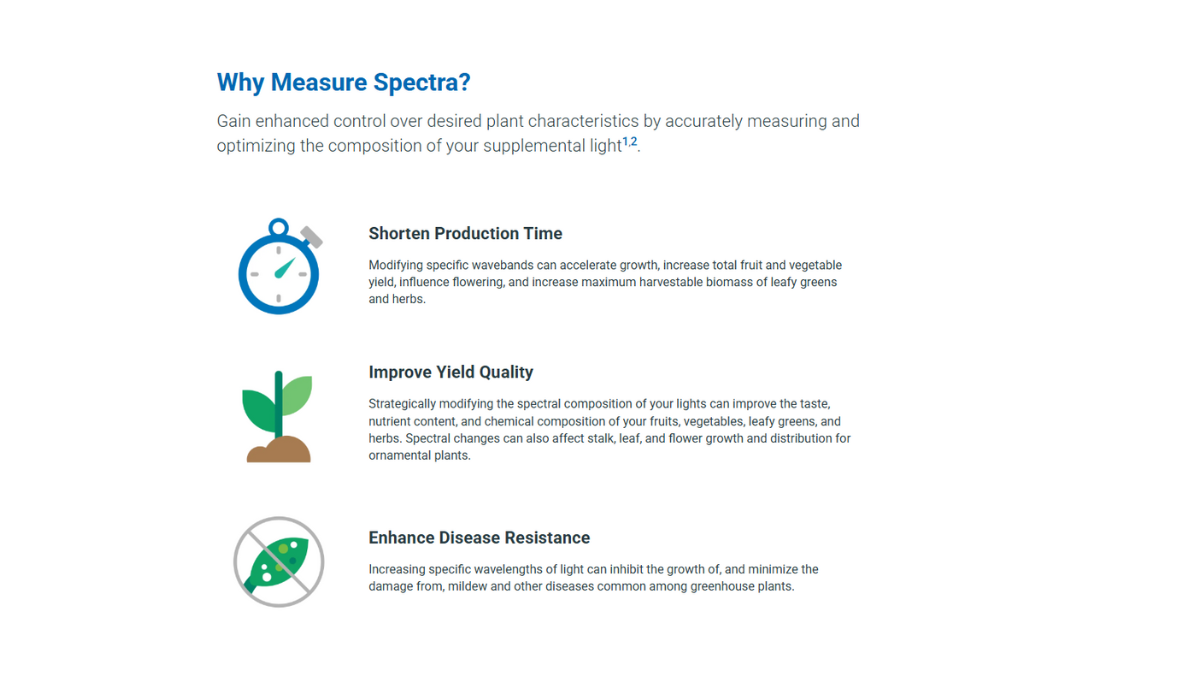 Why Measure Spectra?

Gain enhanced control over desired plant characteristics by accurately measuring and optimizing the composition of your supplemental light$^{1,2}$.

Shorten Production Time

Modifying specific wavebands can accelerate growth, increase total fruit and vegetable yield, influence flowering, and increase maximum harvestable biomass of leafy greens and herbs.

Improve Yield Quality

Strategically modifying the spectral composition of your lights can improve the taste, nutrient content, and chemical composition of your fruits, vegetables, leafy greens, and herbs. Spectral changes can also affect stalk, leaf, and flower growth and distribution for ornamental plants.

Enhance Disease Resistance

Increasing specific wavelengths of light can inhibit the growth of, and minimize the damage from, mildew and other diseases common among greenhouse plants.